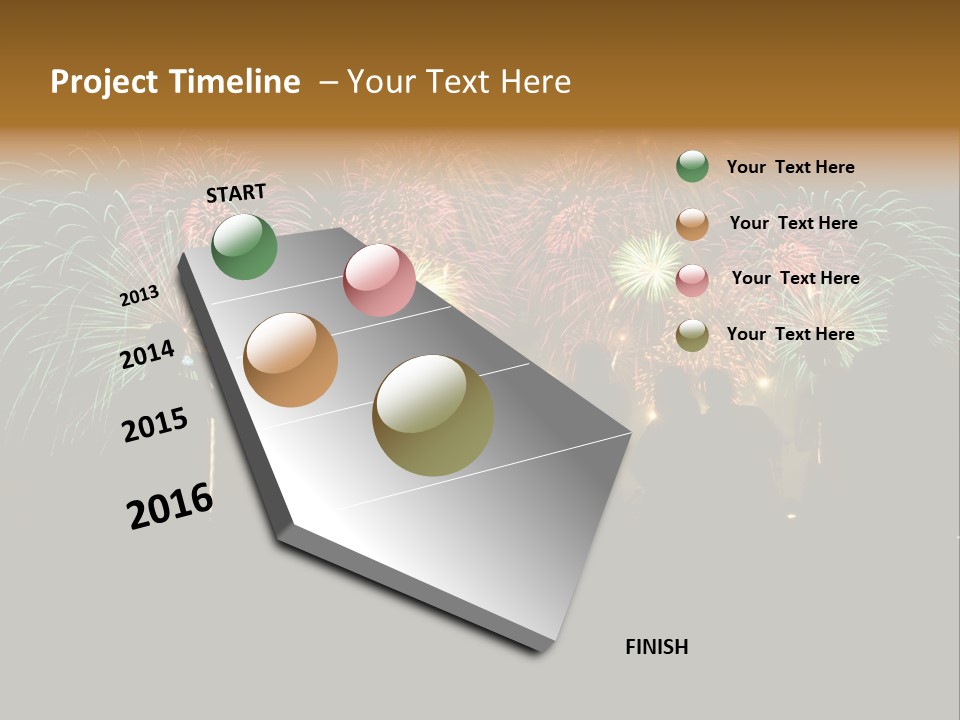 Project Timeline – Your Text Here

START

2013

2014

2015

2016

FINISH

Your Text Here

Your Text Here

Your Text Here

Your Text Here